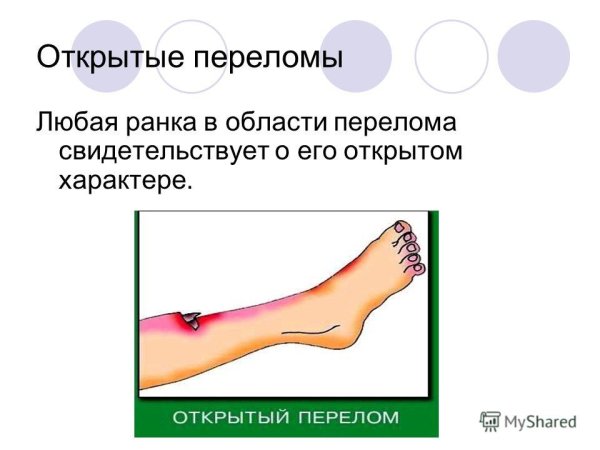 Открытые переломы

Любая ранка в области перелома свидетельствует о его открытом характере.

ОТКРЫТЫЙ ПЕРЕЛОМ

MyShared